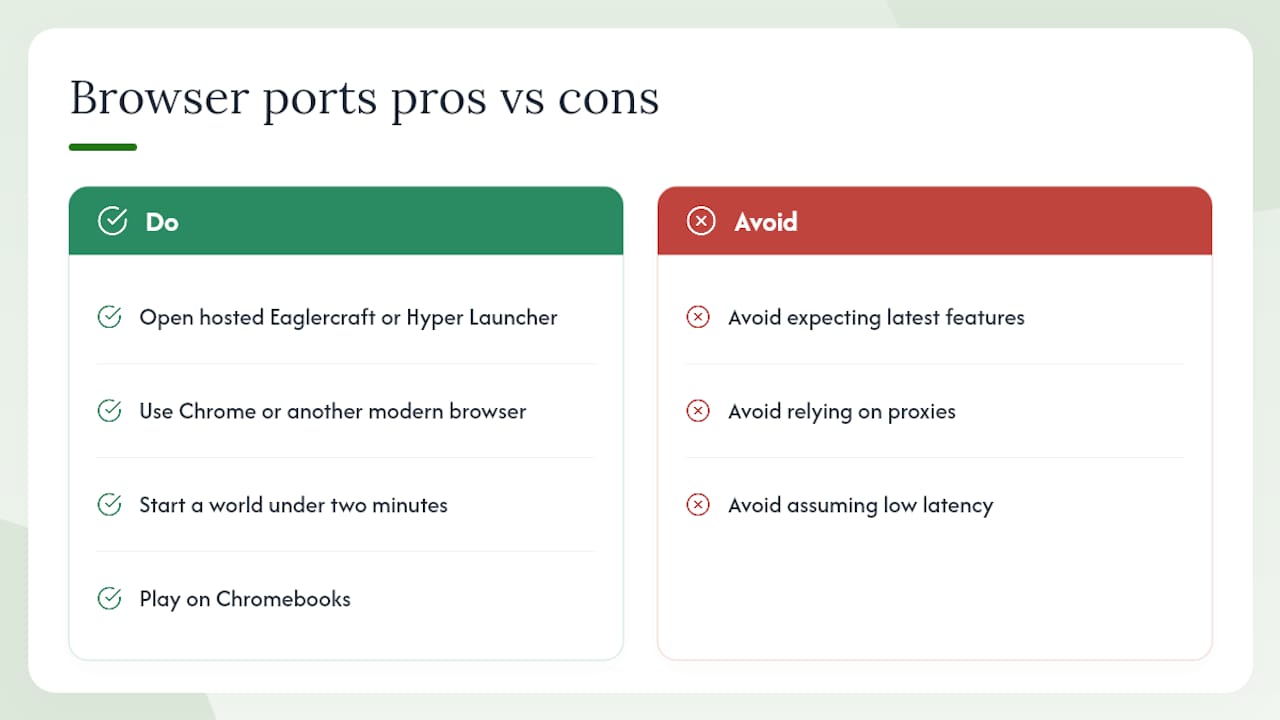 Browser ports pros vs cons

Do

Open hosted Eaglercraft or Hyper Launcher

Use Chrome or another modern browser

Start a world under two minutes

Play on Chromebooks

Avoid

Avoid expecting latest features

Avoid relying on proxies

Avoid assuming low latency